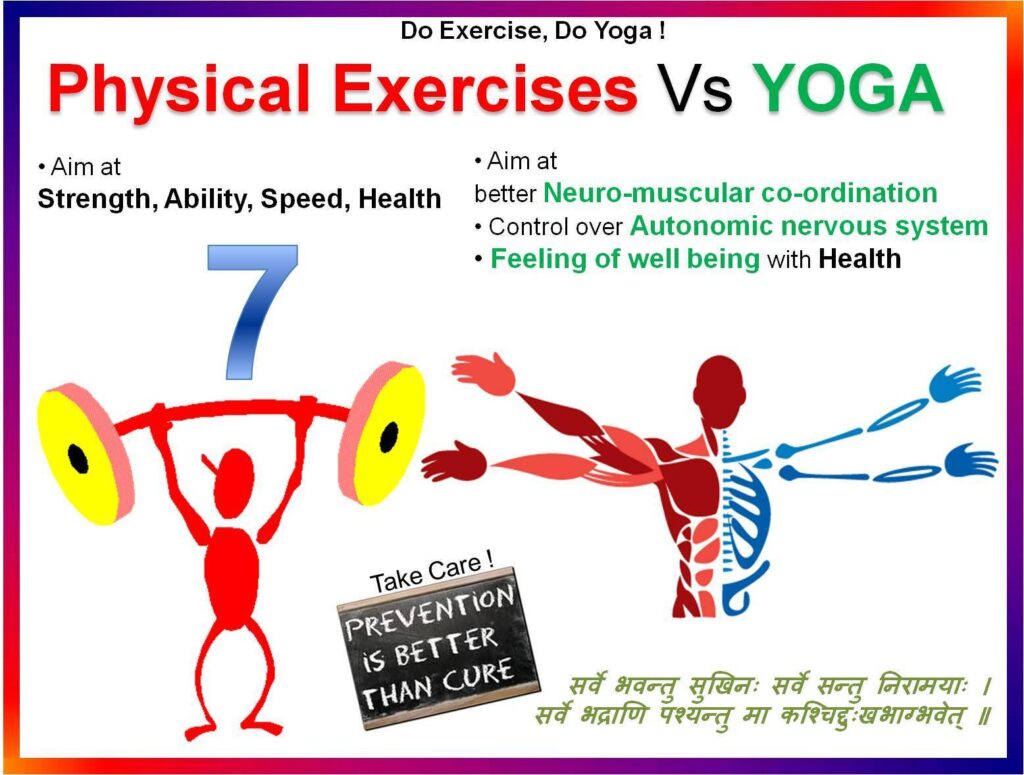 Do Exercise, Do Yoga !

Physical Exercises Vs YOGA

• Aim at
Strength, Ability, Speed, Health

7

• Aim at
better Neuro-muscular co-ordination
• Control over Autonomic nervous system
• Feeling of well being with Health

Take Care !

PREVENTION IS BETTER THAN CURE

सर्वे भवन्तु सुखिनः सर्वे सन्तु निरामयाः ।
सर्वे भद्राणि पश्यन्तु मा कश्चिद्दुःखभाग्भवेत् ॥